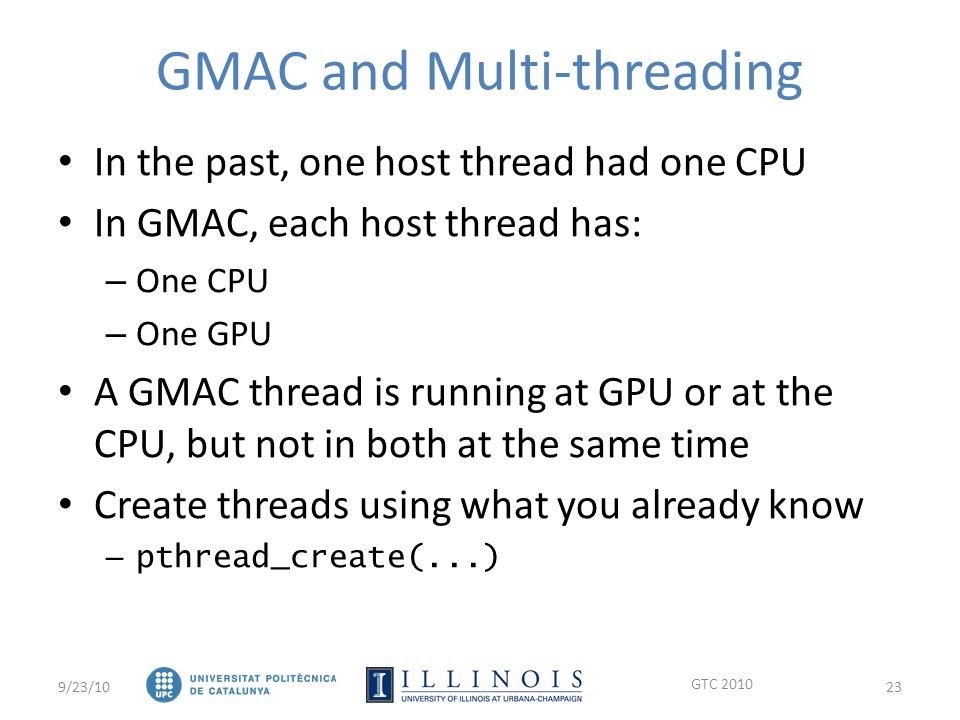 GMAC and Multi-threading

• In the past, one host thread had one CPU
• In GMAC, each host thread has:
– One CPU
– One GPU
• A GMAC thread is running at GPU or at the CPU, but not in both at the same time
• Create threads using what you already know
– pthread_create(...)

9/23/10

UPC UNIVERSITAT POLITÈCNICA DE CATALUNYA

I ILLINOIS UNIVERSITY OF ILLINOIS AT URBANA-CHAMPAIGN

GTC 2010

23